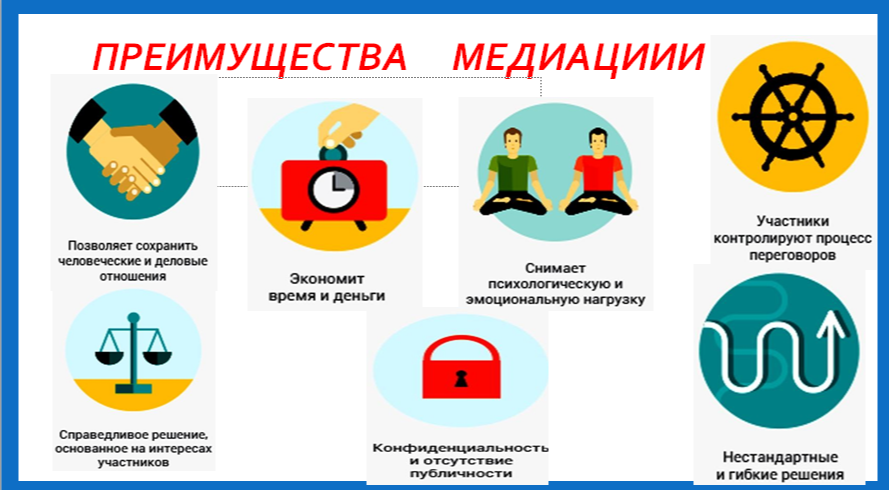 ПРЕИМУЩЕСТВА МЕДИАЦИИИ

Позволяет сохранить человеческие и деловые отношения

Экономит время и деньги

Снимает психологическую и эмоциональную нагрузку

Участники контролируют процесс переговоров

Справедливое решение, основанное на интересах участников

Конфиденциальность и отсутствие публичности

Нестандартные и гибкие решения